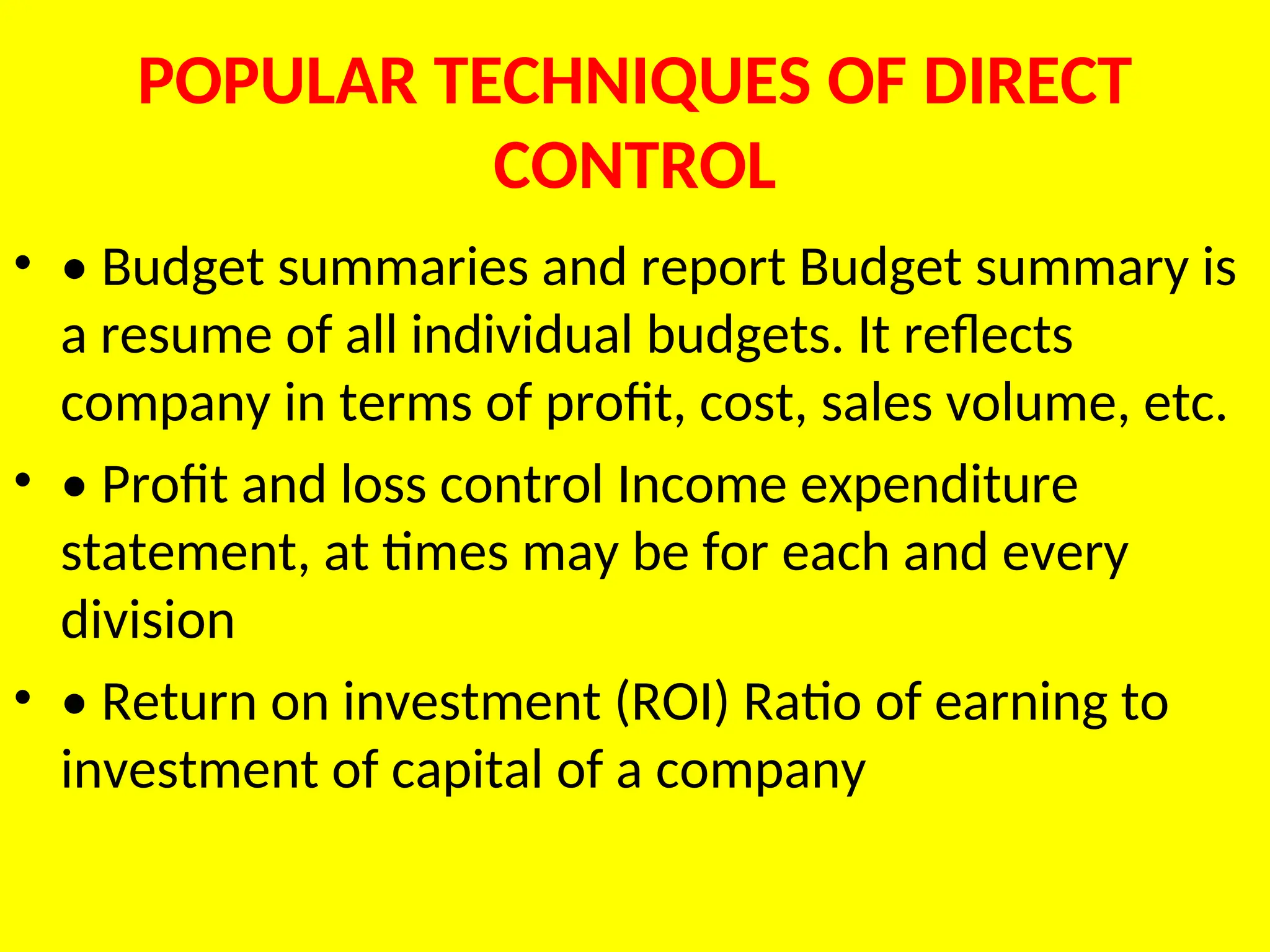 POPULAR TECHNIQUES OF DIRECT CONTROL

• • Budget summaries and report Budget summary is a resume of all individual budgets. It reflects company in terms of profit, cost, sales volume, etc.

• • Profit and loss control Income expenditure statement, at times may be for each and every division

• • Return on investment (ROI) Ratio of earning to investment of capital of a company